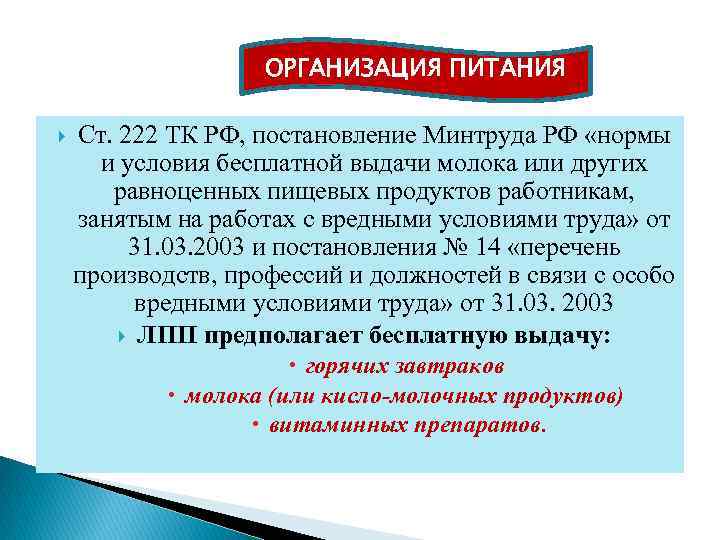 ОРГАНИЗАЦИЯ ПИТАНИЯ

Ст. 222 ТК РФ, постановление Минтруда РФ «нормы и условия бесплатной выдачи молока или других равноценных пищевых продуктов работникам, занятым на работах с вредными условиями труда» от 31.03.2003 и постановления № 14 «перечень производств, профессий и должностей в связи с особо вредными условиями труда» от 31.03. 2003

ЛПП предполагает бесплатную выдачу:

• горячих завтраков
• молока (или кисло-молочных продуктов)
• витаминных препаратов.